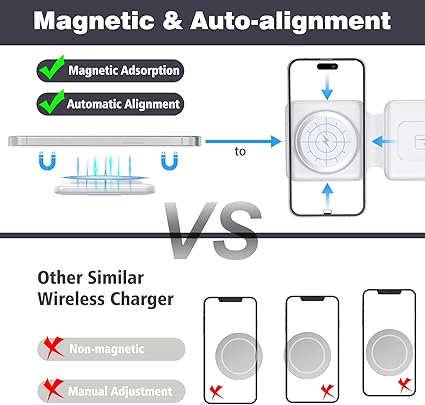 Magnetic & Auto-alignment

Magnetic Adsorption

Automatic Alignment

to

VS

Other Similar Wireless Charger

Non-magnetic

Manual Adjustment